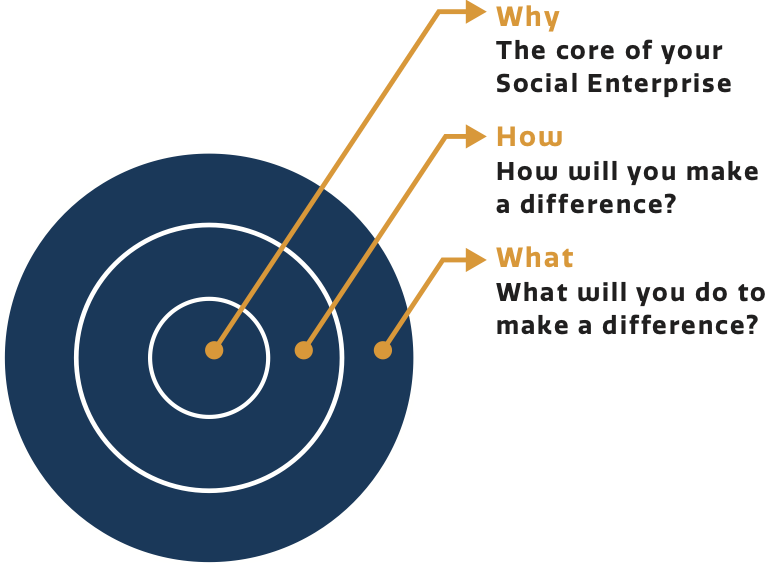 Why
The core of your Social Enterprise

How
How will you make a difference?

What
What will you do to make a difference?